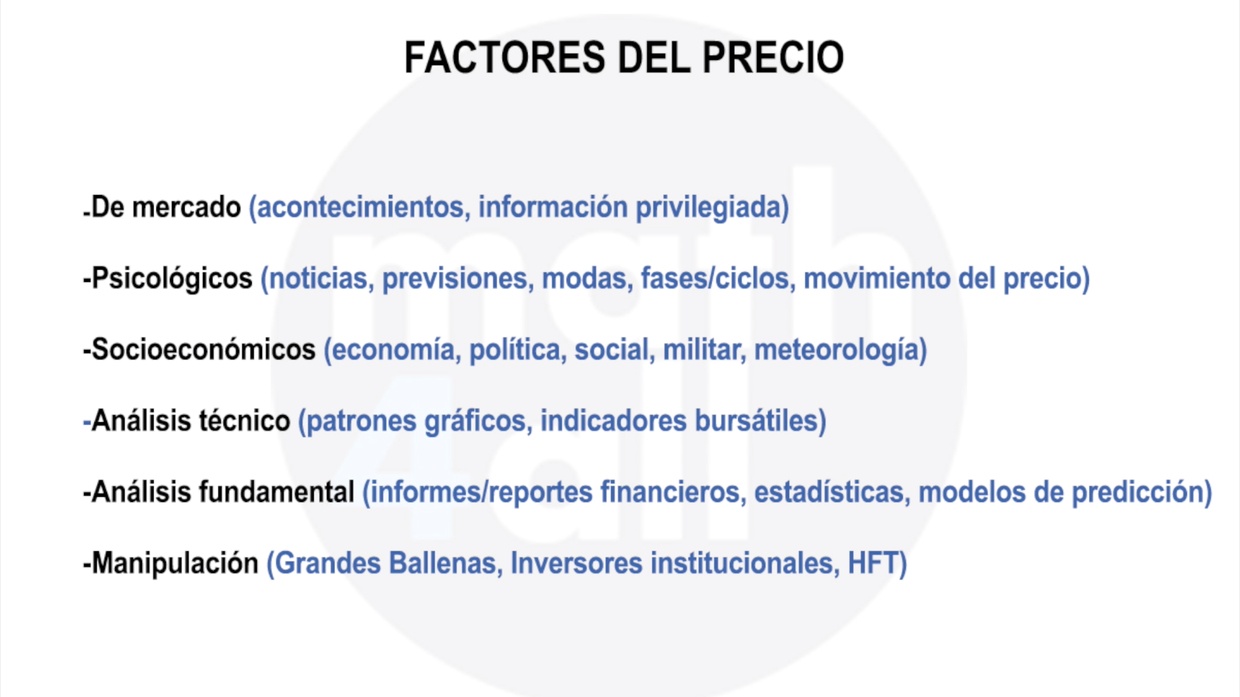 FACTORES DEL PRECIO

-De mercado (acontecimientos, información privilegiada)

-Psicológicos (noticias, previsiones, modas, fases/ciclos, movimiento del precio)

-Socioeconómicos (economía, política, social, militar, meteorología)

-Análisis técnico (patrones gráficos, indicadores bursátiles)

-Análisis fundamental (informes/reportes financieros, estadísticas, modelos de predicción)

-Manipulación (Grandes Ballenas, Inversores institucionales, HFT)

math 4all